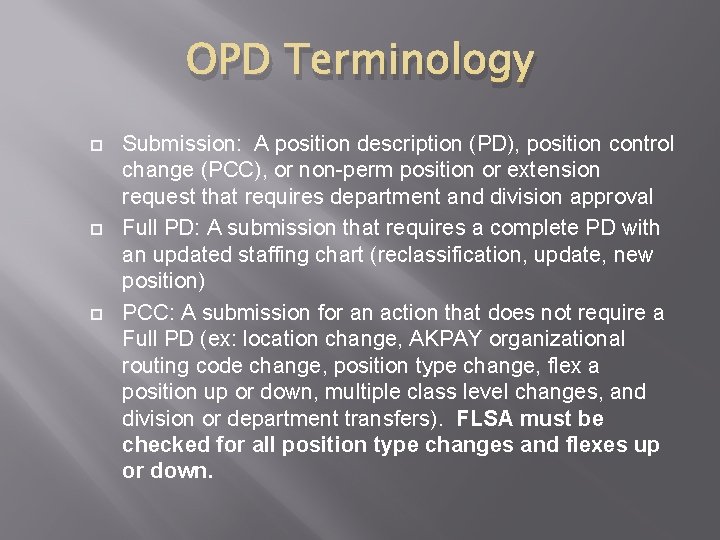 OPD Terminology

Submission: A position description (PD), position control change (PCC), or non-perm position or extension request that requires department and division approval

Full PD: A submission that requires a complete PD with an updated staffing chart (reclassification, update, new position)

PCC: A submission for an action that does not require a Full PD (ex: location change, AKPAY organizational routing code change, position type change, flex a position up or down, multiple class level changes, and division or department transfers). FLSA must be checked for all position type changes and flexes up or down.